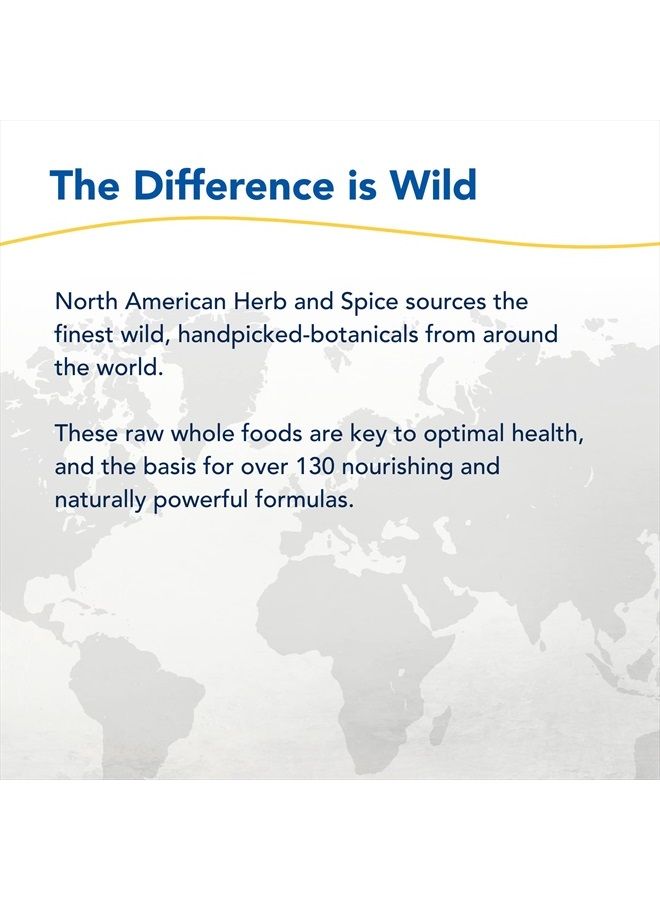 The Difference is Wild

North American Herb and Spice sources the finest wild, handpicked-botanicals from around the world.

These raw whole foods are key to optimal health, and the basis for over 130 nourishing and naturally powerful formulas.